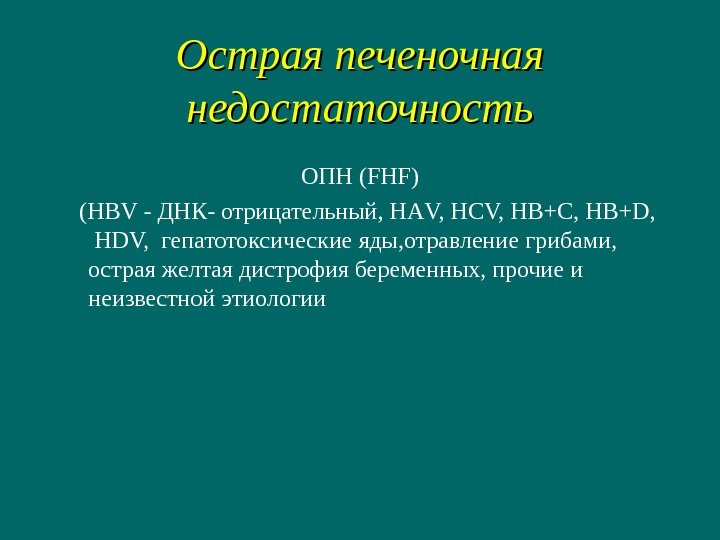 Острая печеночная недостаточность

ОПН (FHF)

(HBV - ДНК- отрицательный, HAV, HCV, HB+C, HB+D, HDV, гепатотоксические яды,отравление грибами, острая желтая дистрофия беременных, прочие и неизвестной этиологии